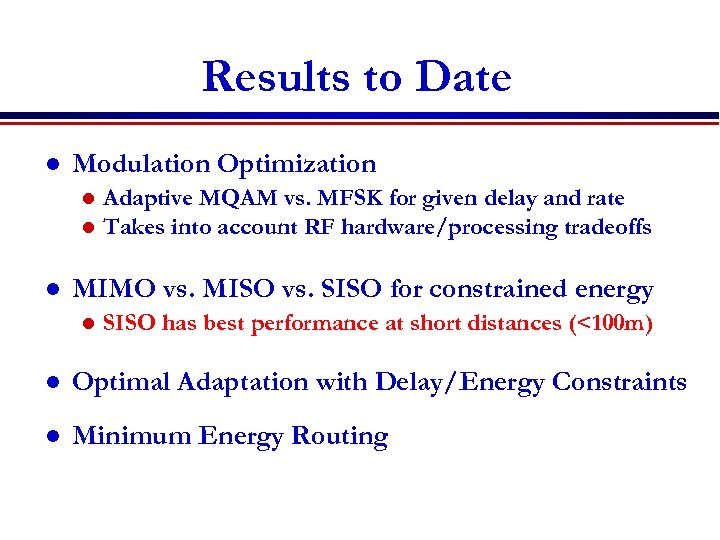 Results to Date

- Modulation Optimization
  - Adaptive MQAM vs. MFSK for given delay and rate
  - Takes into account RF hardware/processing tradeoffs

- MIMO vs. MISO vs. SISO for constrained energy
  - SISO has best performance at short distances (<100m)

- Optimal Adaptation with Delay/Energy Constraints

- Minimum Energy Routing